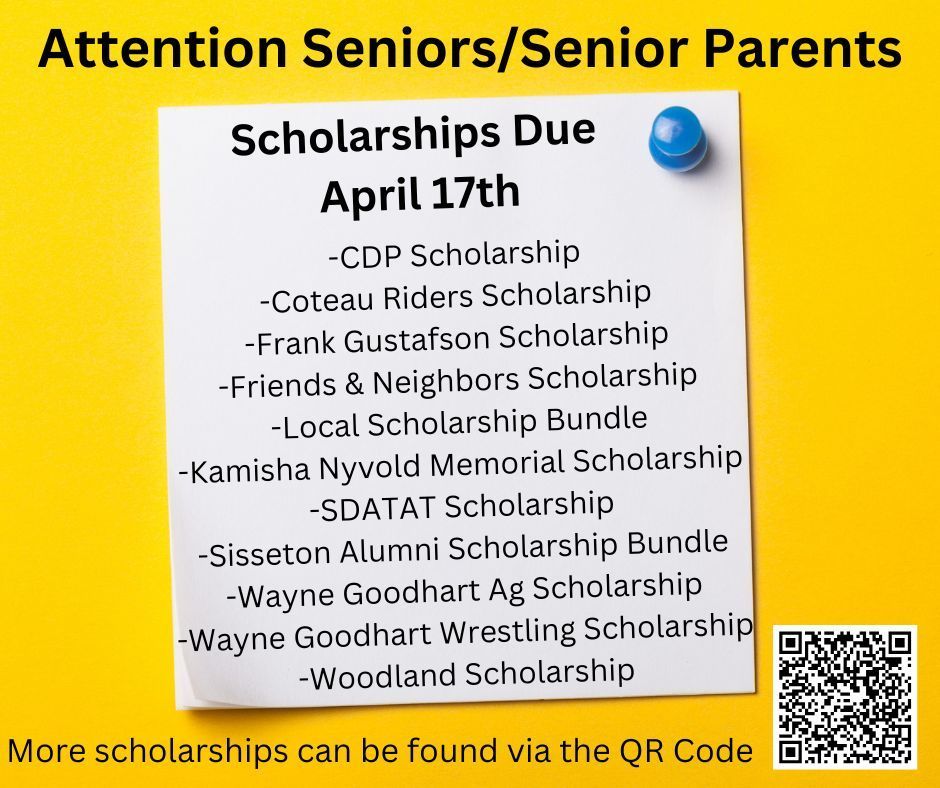 Attention Seniors/Senior Parents

Scholarships Due
April 17th

-CDP Scholarship
-Coteau Riders Scholarship
-Frank Gustafson Scholarship
-Friends & Neighbors Scholarship
-Local Scholarship Bundle
-Kamisha Nyvold Memorial Scholarship
-SDATAT Scholarship
-Sisseton Alumni Scholarship Bundle
-Wayne Goodhart Ag Scholarship
-Wayne Goodhart Wrestling Scholarship
-Woodland Scholarship

More scholarships can be found via the QR Code